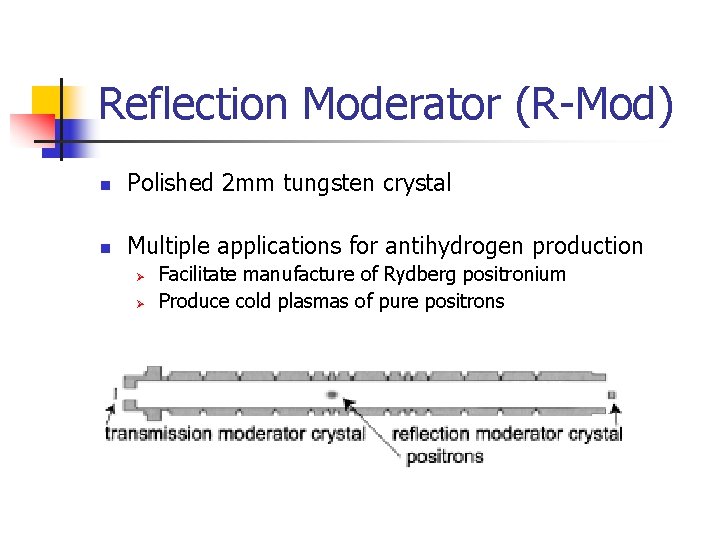 Reflection Moderator (R-Mod)

Polished 2mm tungsten crystal

Multiple applications for antihydrogen production
Facilitate manufacture of Rydberg positronium
Produce cold plasmas of pure positrons

transmission moderator crystal
reflection moderator crystal
positrons